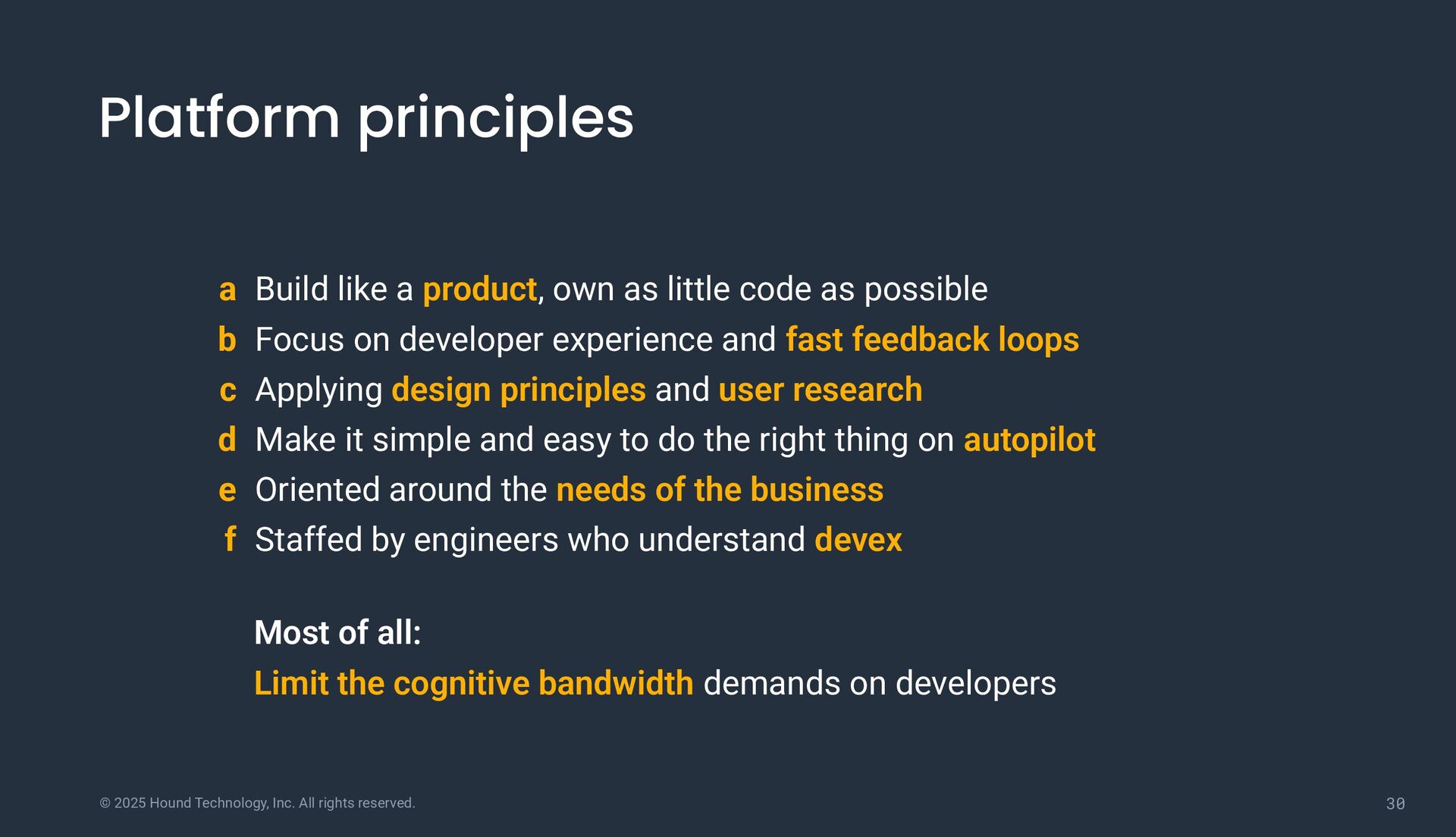 Platform principles

a Build like a product, own as little code as possible
b Focus on developer experience and fast feedback loops
c Applying design principles and user research
d Make it simple and easy to do the right thing on autopilot
e Oriented around the needs of the business
f Staffed by engineers who understand devex

Most of all:
Limit the cognitive bandwidth demands on developers

© 2025 Hound Technology, Inc. All rights reserved.

30